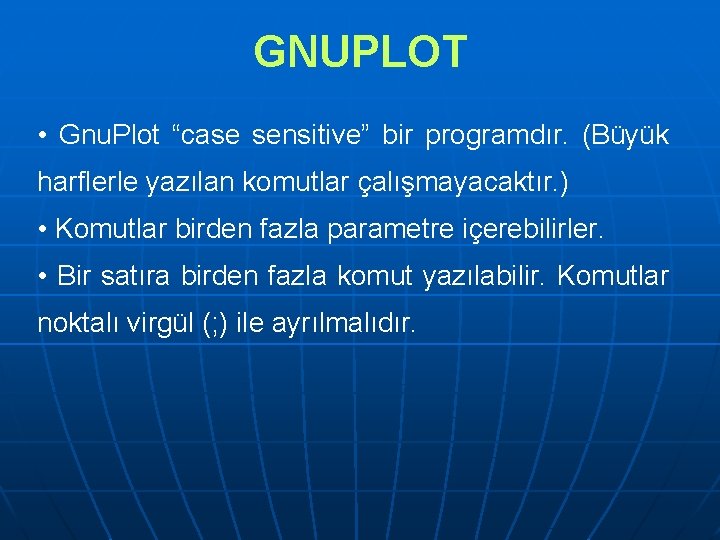 GNUPLOT

• GnuPlot “case sensitive” bir programdır. (Büyük harflerle yazılan komutlar çalışmayacaktır.)

• Komutlar birden fazla parametre içerebilirler.

• Bir satıra birden fazla komut yazılabilir. Komutlar noktalı virgül (;) ile ayrılmalıdır.